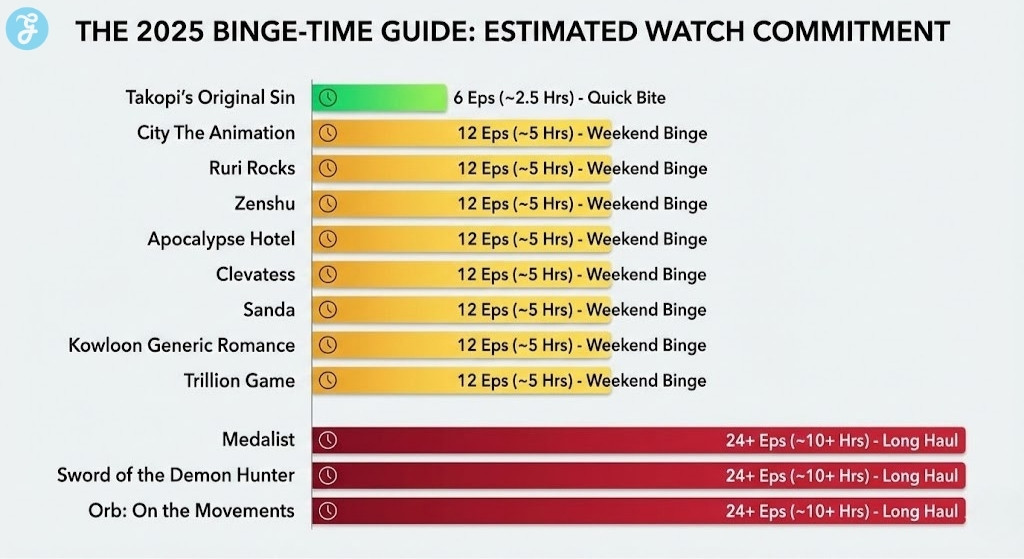 THE 2025 BINGE-TIME GUIDE: ESTIMATED WATCH COMMITMENT

Takopi's Original Sin 6 Eps (~2.5 Hrs) - Quick Bite
City The Animation 12 Eps (~5 Hrs) - Weekend Binge
Ruri Rocks 12 Eps (~5 Hrs) - Weekend Binge
Zenshu 12 Eps (~5 Hrs) - Weekend Binge
Apocalypse Hotel 12 Eps (~5 Hrs) - Weekend Binge
Clevatess 12 Eps (~5 Hrs) - Weekend Binge
Sanda 12 Eps (~5 Hrs) - Weekend Binge
Kowloon Generic Romance 12 Eps (~5 Hrs) - Weekend Binge
Trillion Game 12 Eps (~5 Hrs) - Weekend Binge

Medalist 24+ Eps (~10+ Hrs) - Long Haul
Sword of the Demon Hunter 24+ Eps (~10+ Hrs) - Long Haul
Orb: On the Movements 24+ Eps (~10+ Hrs) - Long Haul